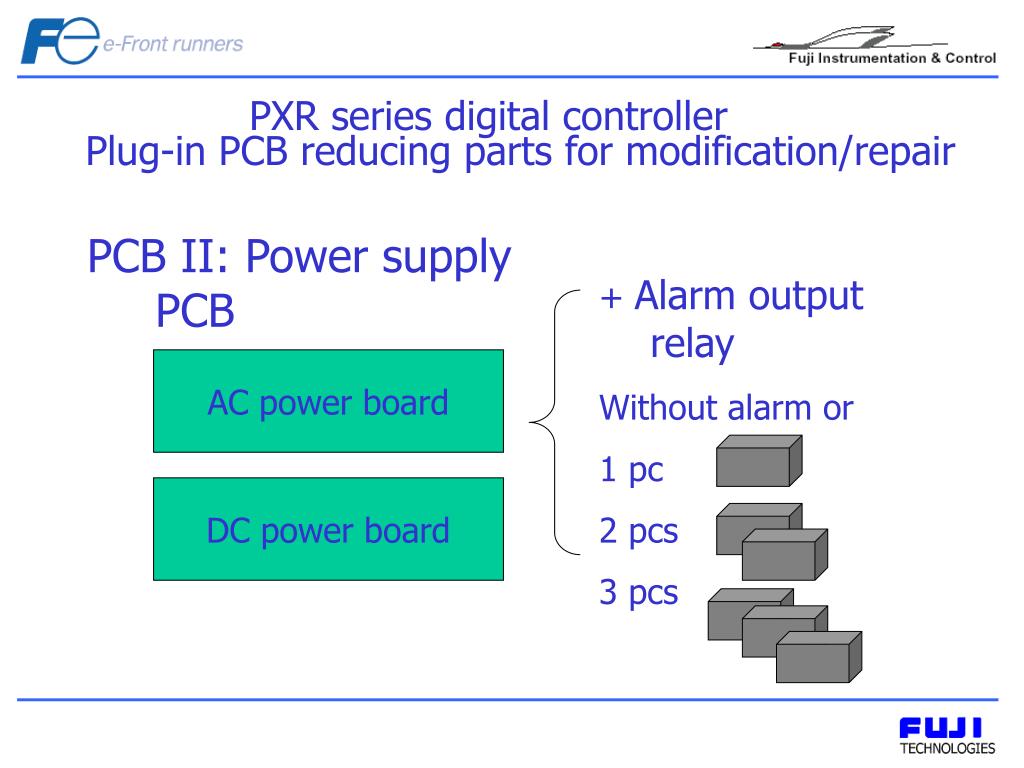 Fe e-Front runners

Fuji Instrumentation & Control

PXR series digital controller
Plug-in PCB reducing parts for modification/repair

PCB II: Power supply PCB

AC power board

DC power board

+ Alarm output relay

Without alarm or

1 pc

2 pcs

3 pcs

FUJI
TECHNOLOGIES